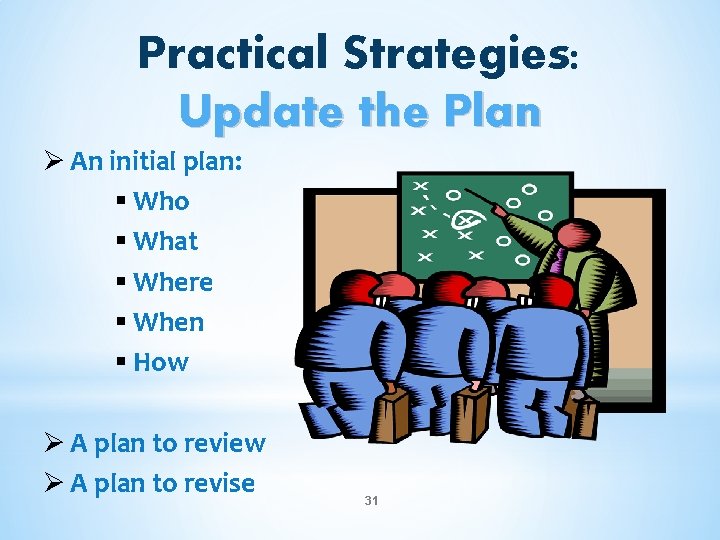 Practical Strategies:
Update the Plan

➢ An initial plan:
▪ Who
▪ What
▪ Where
▪ When
▪ How

➢ A plan to review
➢ A plan to revise

31